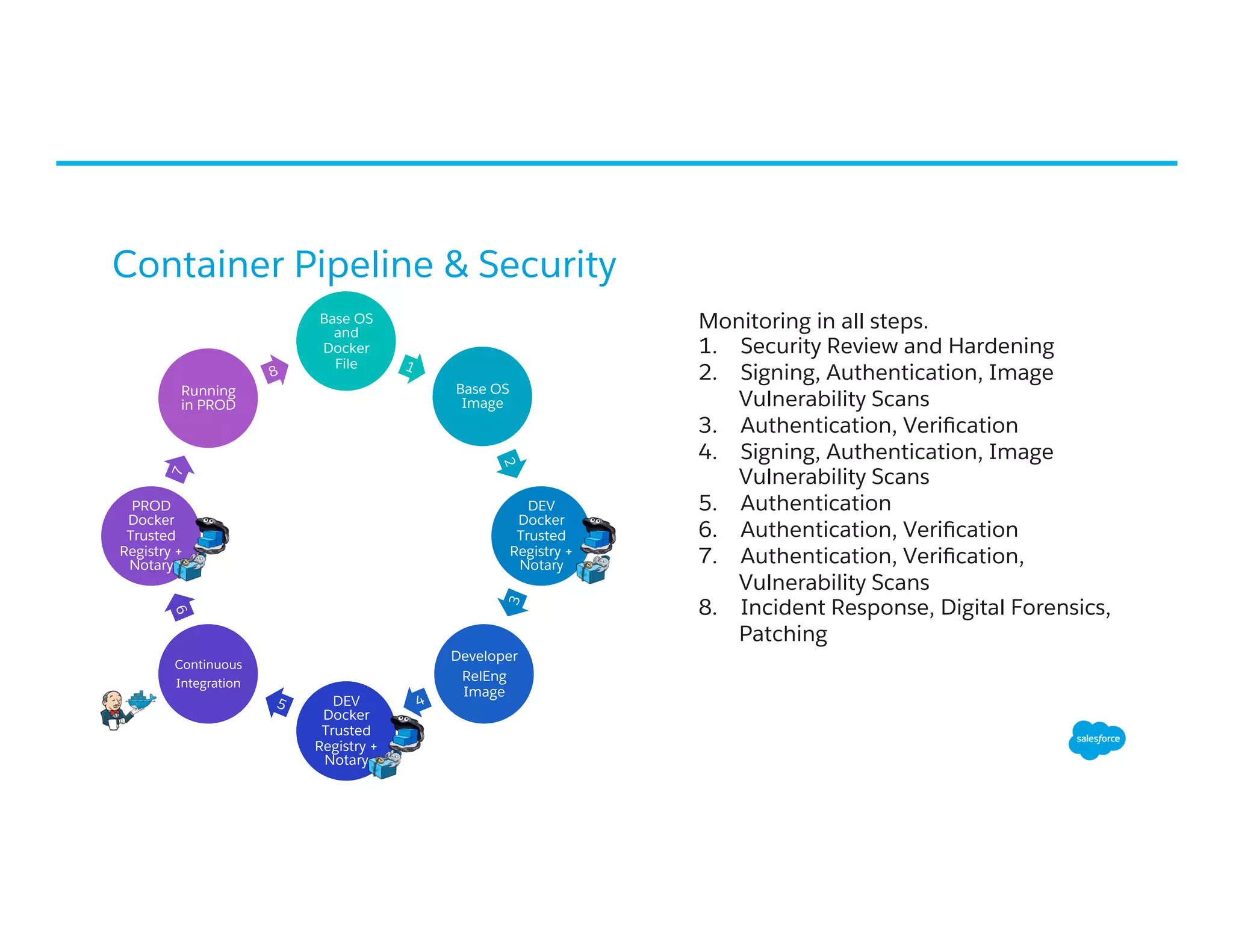 Container Pipeline & Security

Base OS and Docker File

1

Base OS Image

2

DEV Docker Trusted Registry + Notary

3

Developer RelEng Image

4

DEV Docker Trusted Registry + Notary

5

Continuous Integration

6

PROD Docker Trusted Registry + Notary

7

Running in PROD

8

Monitoring in all steps.
1. Security Review and Hardening
2. Signing, Authentication, Image Vulnerability Scans
3. Authentication, Verification
4. Signing, Authentication, Image Vulnerability Scans
5. Authentication
6. Authentication, Verification
7. Authentication, Verification, Vulnerability Scans
8. Incident Response, Digital Forensics, Patching

salesforce